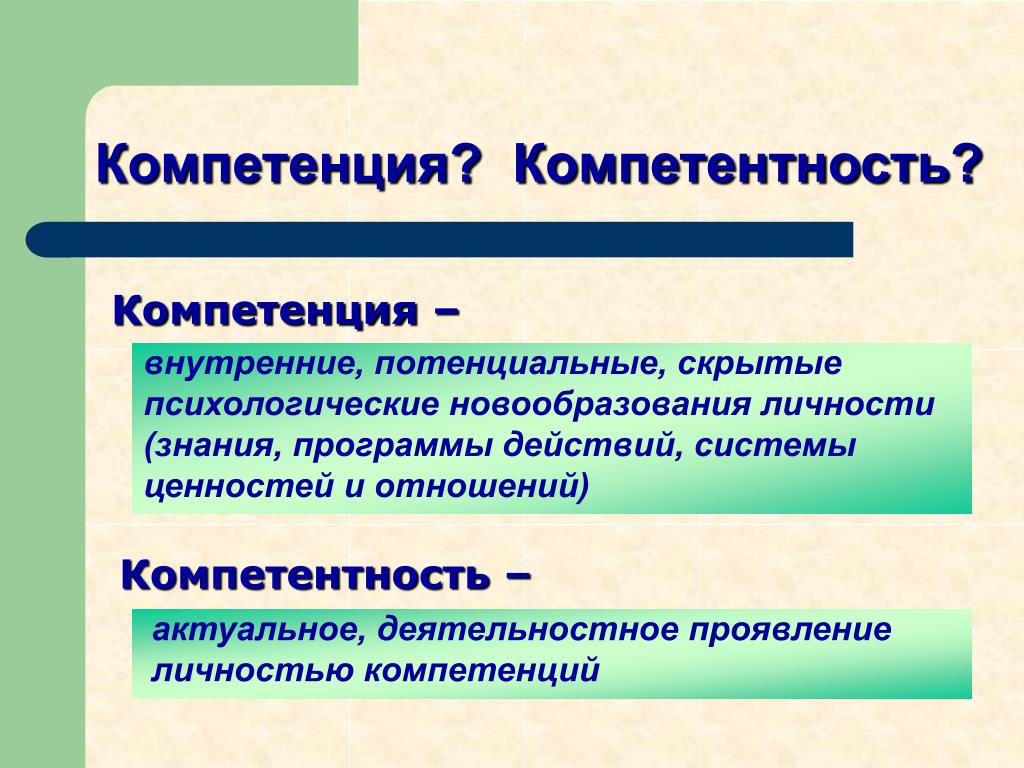 Компетенция? Компетентность?

Компетенция –

внутренние, потенциальные, скрытые психологические новообразования личности (знания, программы действий, системы ценностей и отношений)

Компетентность –

актуальное, деятельностное проявление личностью компетенций